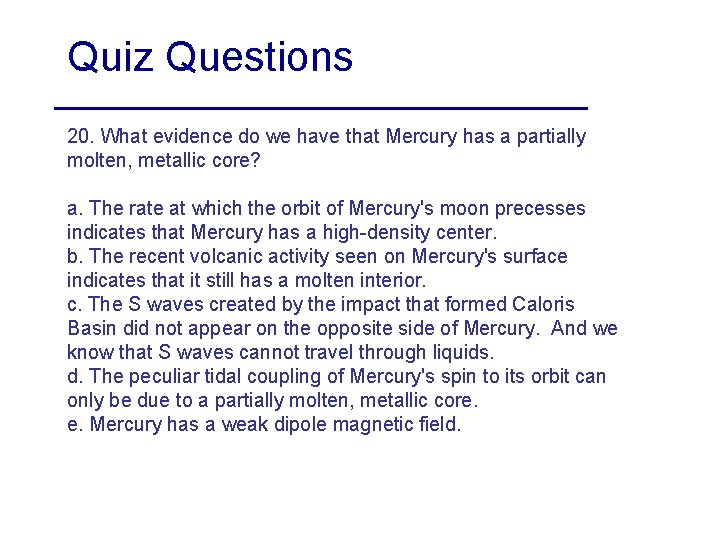 Quiz Questions

20. What evidence do we have that Mercury has a partially molten, metallic core?

a. The rate at which the orbit of Mercury's moon precesses indicates that Mercury has a high-density center.
b. The recent volcanic activity seen on Mercury's surface indicates that it still has a molten interior.
c. The S waves created by the impact that formed Caloris Basin did not appear on the opposite side of Mercury. And we know that S waves cannot travel through liquids.
d. The peculiar tidal coupling of Mercury's spin to its orbit can only be due to a partially molten, metallic core.
e. Mercury has a weak dipole magnetic field.